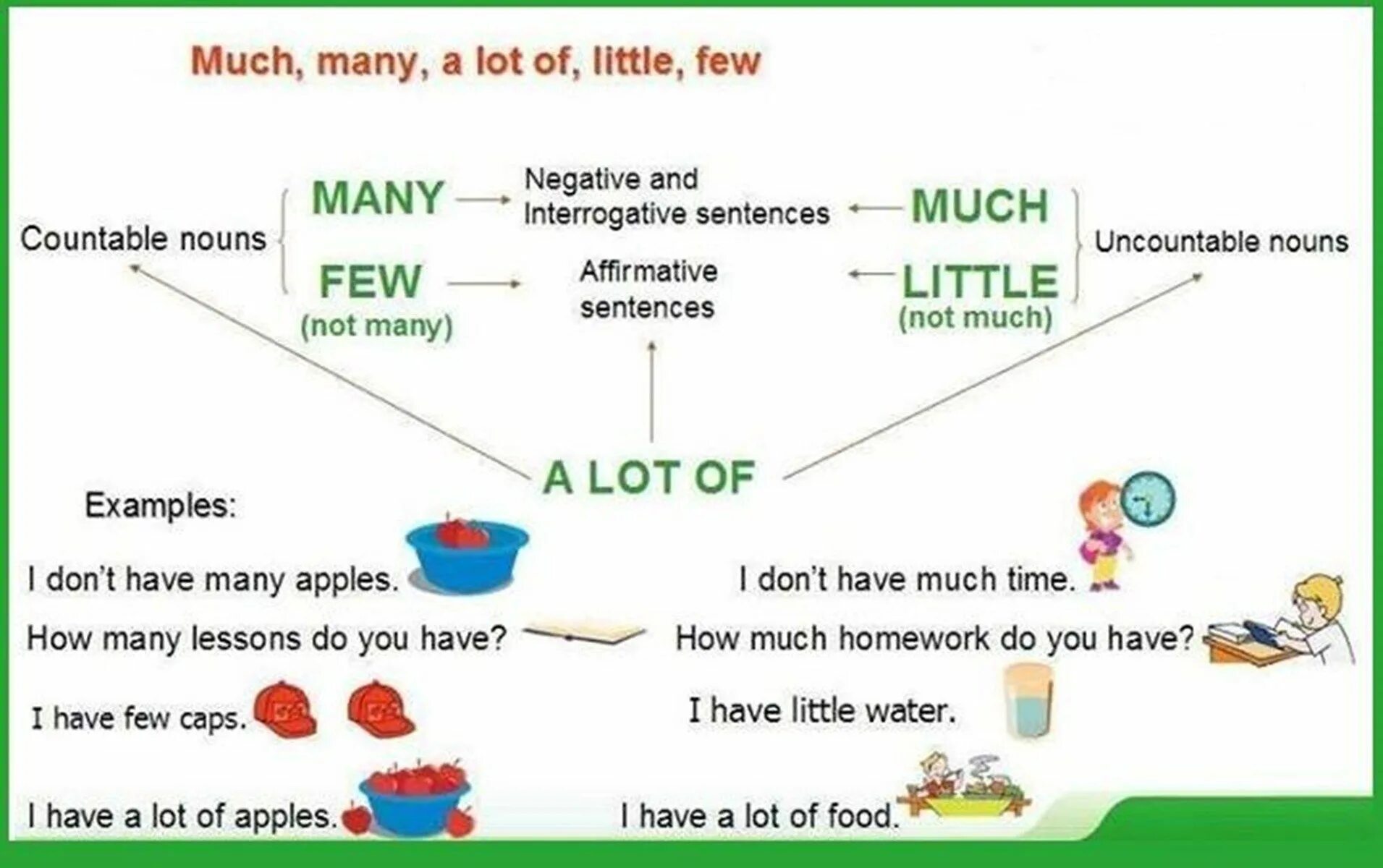 Much, many, a lot of, little, few

Countable nouns

MANY

FEW
(not many)

Negative and
Interrogative sentences

Affirmative
sentences

MUCH

LITTLE
(not much)

Uncountable nouns

A LOT OF

Examples:

I don't have many apples.

How many lessons do you have?

I have few caps.

I have a lot of apples.

I don't have much time.

How much homework do you have?

I have little water.

I have a lot of food.